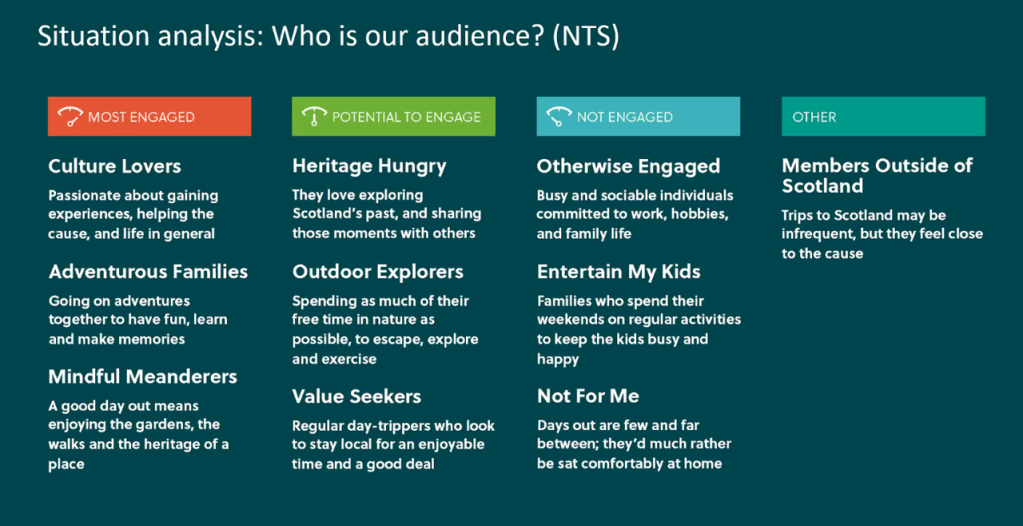 Situation analysis: Who is our audience? (NTS)

MOST ENGAGED

Culture Lovers

Passionate about gaining experiences, helping the cause, and life in general

Adventurous Families

Going on adventures together to have fun, learn and make memories

Mindful Meanderers

A good day out means enjoying the gardens, the walks and the heritage of a place

POTENTIAL TO ENGAGE

Heritage Hungry

They love exploring Scotland's past, and sharing those moments with others

Outdoor Explorers

Spending as much of their free time in nature as possible, to escape, explore and exercise

Value Seekers

Regular day-trippers who look to stay local for an enjoyable time and a good deal

NOT ENGAGED

Otherwise Engaged

Busy and sociable individuals committed to work, hobbies, and family life

Entertain My Kids

Families who spend their weekends on regular activities to keep the kids busy and happy

Not For Me

Days out are few and far between; they'd much rather be sat comfortably at home

OTHER

Members Outside of Scotland

Trips to Scotland may be infrequent, but they feel close to the cause